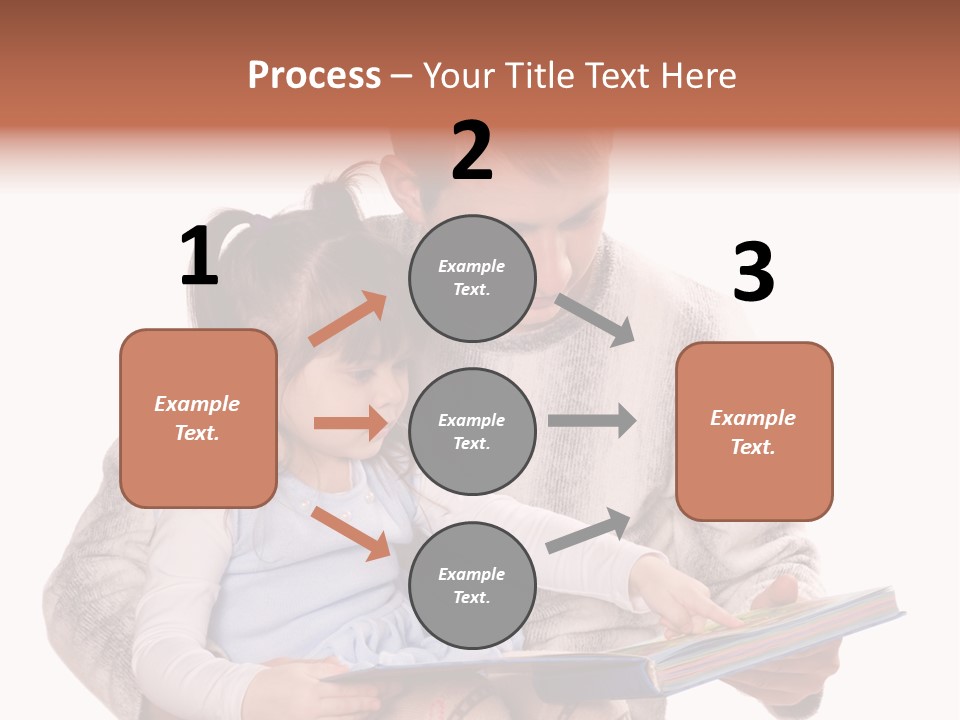 Process – Your Title Text Here

1

Example Text.

2

Example Text.

Example Text.

Example Text.

3

Example Text.